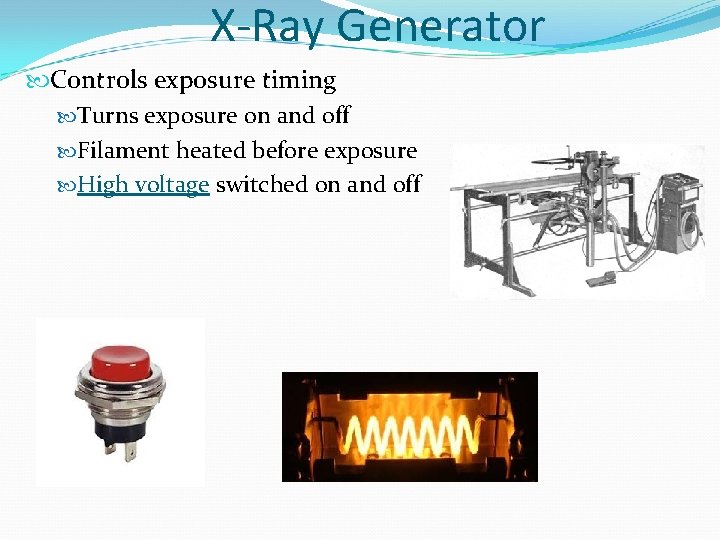 X-Ray Generator

Controls exposure timing

Turns exposure on and off

Filament heated before exposure

High voltage switched on and off